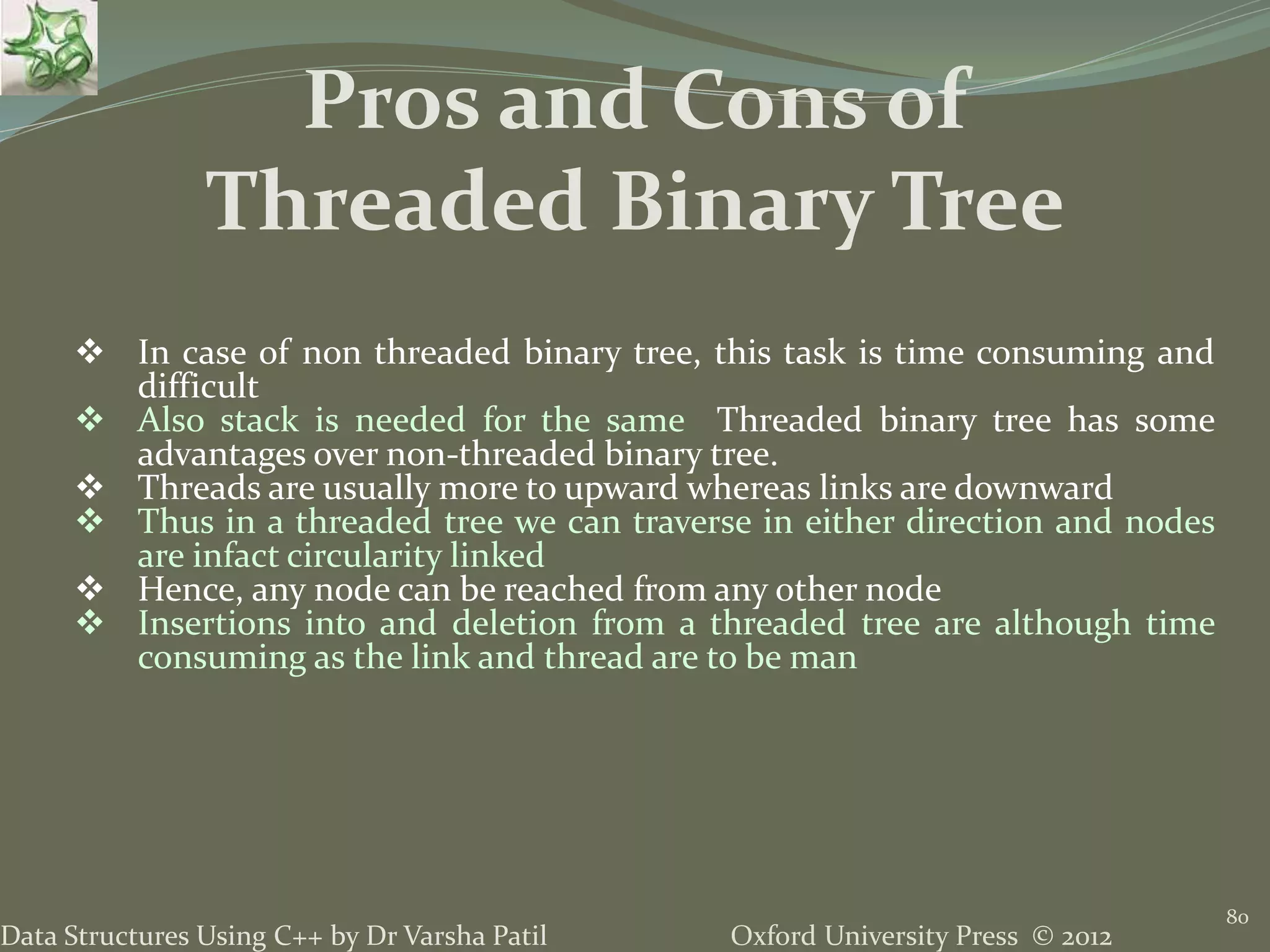 Pros and Cons of Threaded Binary Tree

❖ In case of non threaded binary tree, this task is time consuming and difficult
❖ Also stack is needed for the same  Threaded binary tree has some advantages over non-threaded binary tree.
❖ Threads are usually more to upward whereas links are downward
❖ Thus in a threaded tree we can traverse in either direction and nodes are infact circularity linked
❖ Hence, any node can be reached from any other node
❖ Insertions into and deletion from a threaded tree are although time consuming as the link and thread are to be man

80

Data Structures Using C++ by Dr Varsha Patil

Oxford University Press © 2012